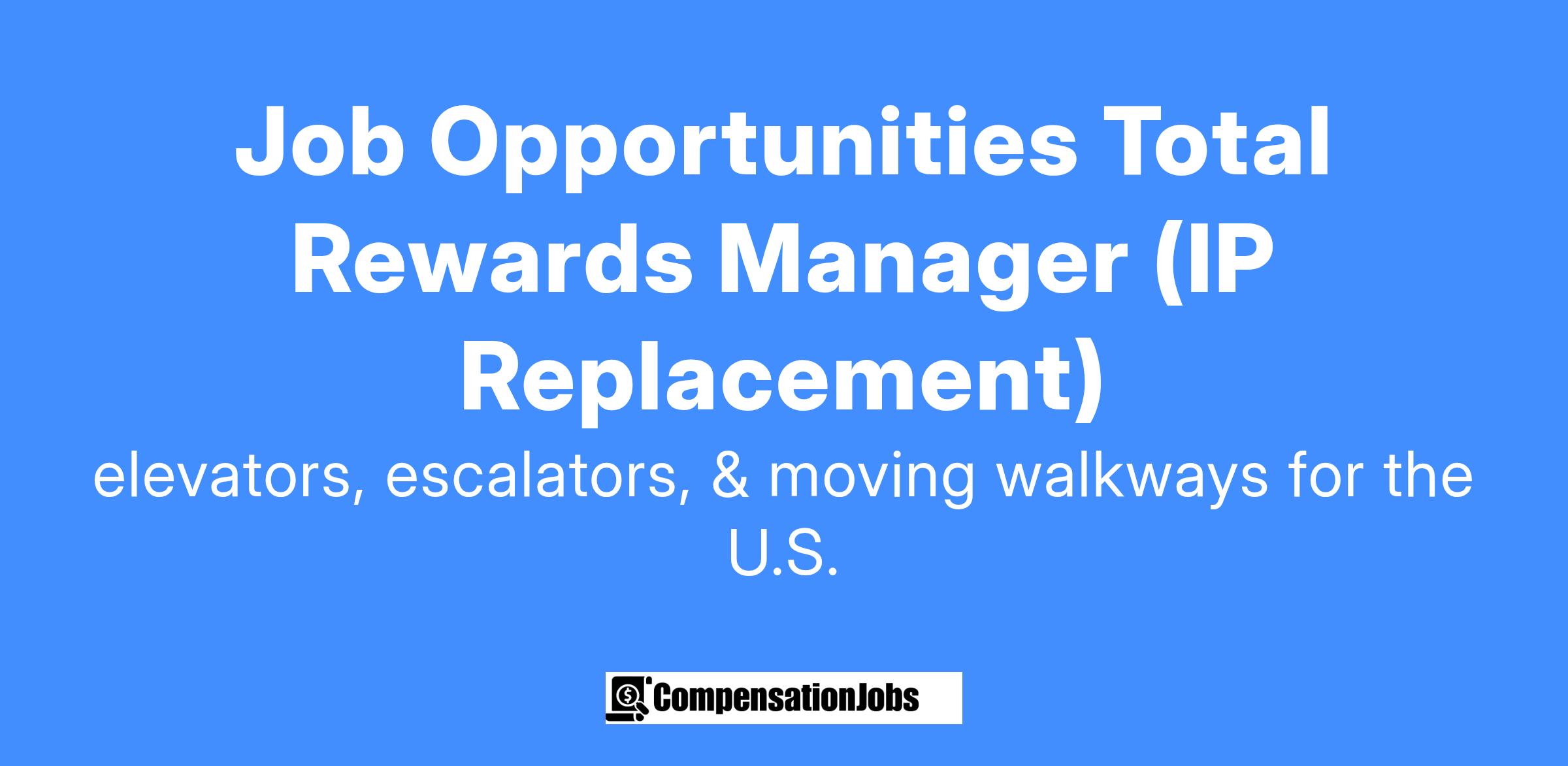 Job Opportunities Total Rewards Manager (IP Replacement)

elevators, escalators, & moving walkways for the U.S.

CompensationJobs